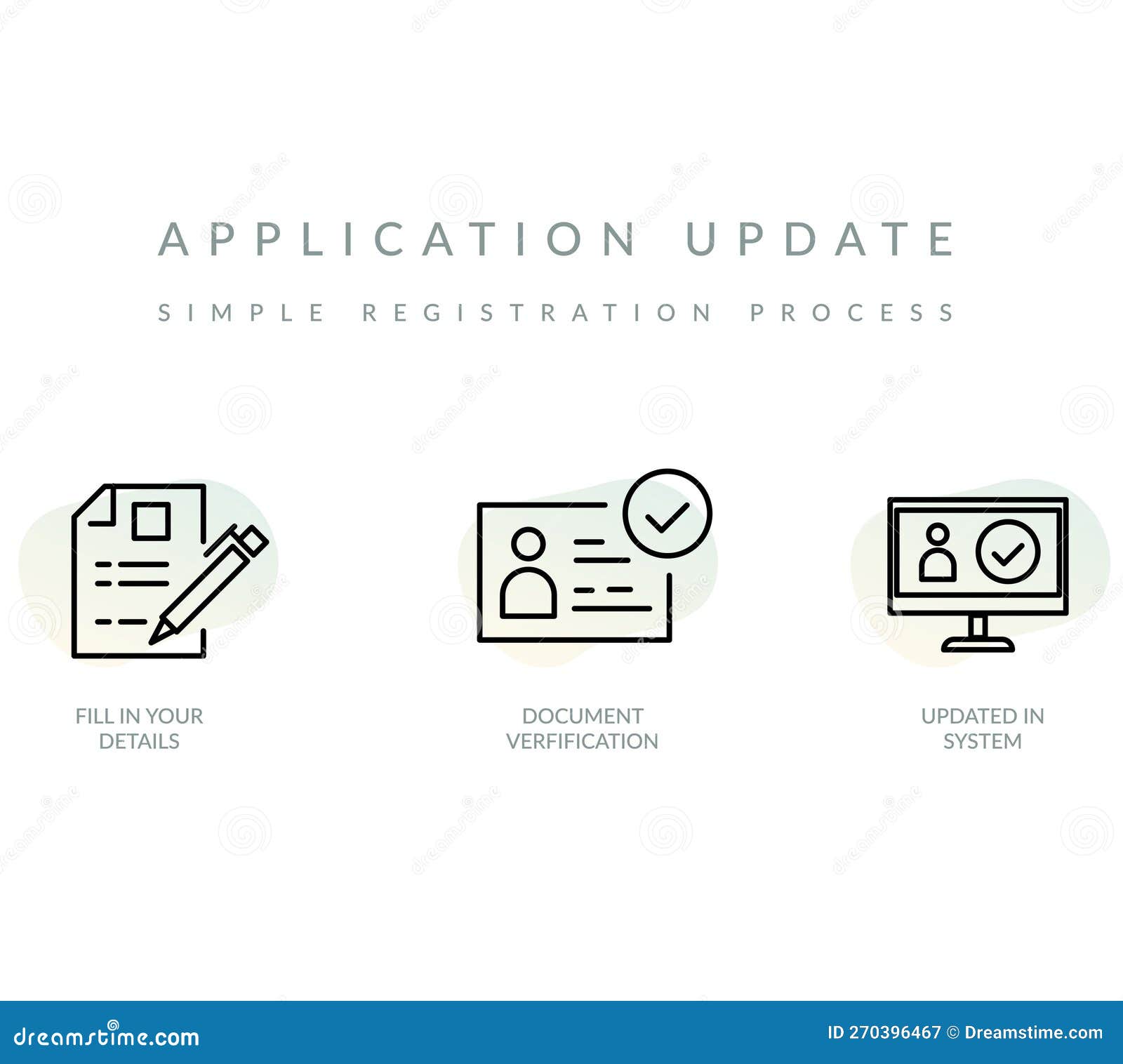 APPLICATION UPDATE

SIMPLE REGISTRATION PROCESS

FILL IN YOUR DETAILS

DOCUMENT VERFIFICATION

UPDATED IN SYSTEM

dreamstime.com

ID 270396467 © Dreamstime.com